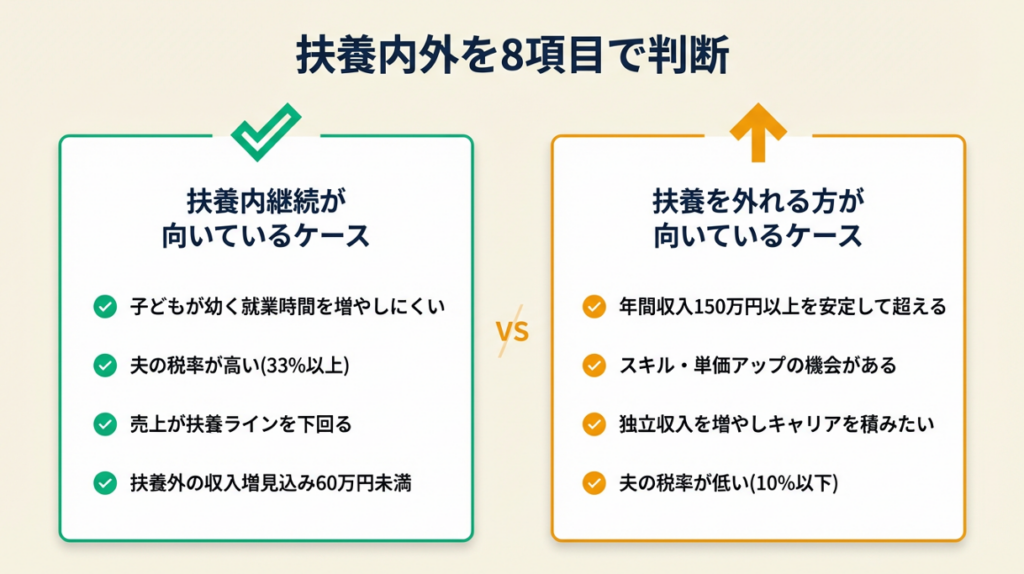 扶養内外を8項目で判断

扶養内継続が
向いているケース

子どもが幼く就業時間を増やしにくい

夫の税率が高い(33%以上)

売上が扶養ラインを下回る

扶養外の収入増見込み60万円未満

VS

扶養を外れる方が
向いているケース

年間収入150万円以上を安定して超える

スキル・単価アップの機会がある

独立収入を増やしキャリアを積みたい

夫の税率が低い(10%以下)